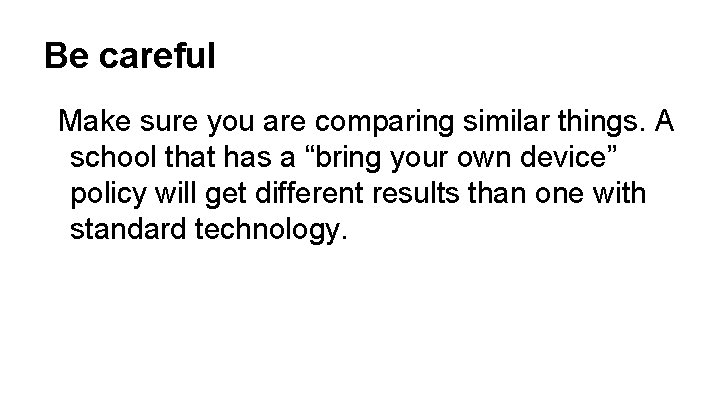 Be careful

Make sure you are comparing similar things. A school that has a “bring your own device” policy will get different results than one with standard technology.